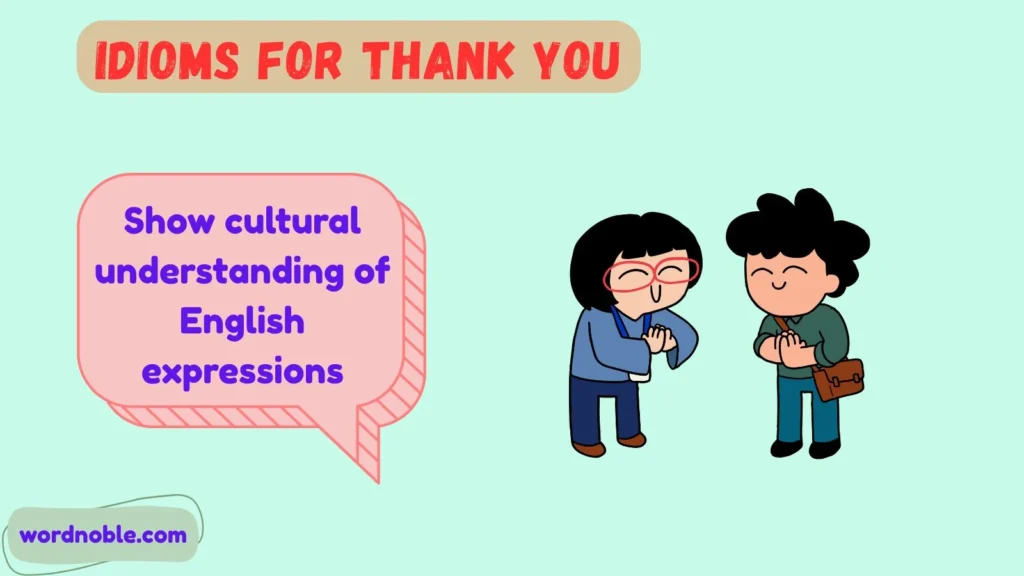 IDIOMS FOR THANK YOU

Show cultural understanding of English expressions

wordnoble.com